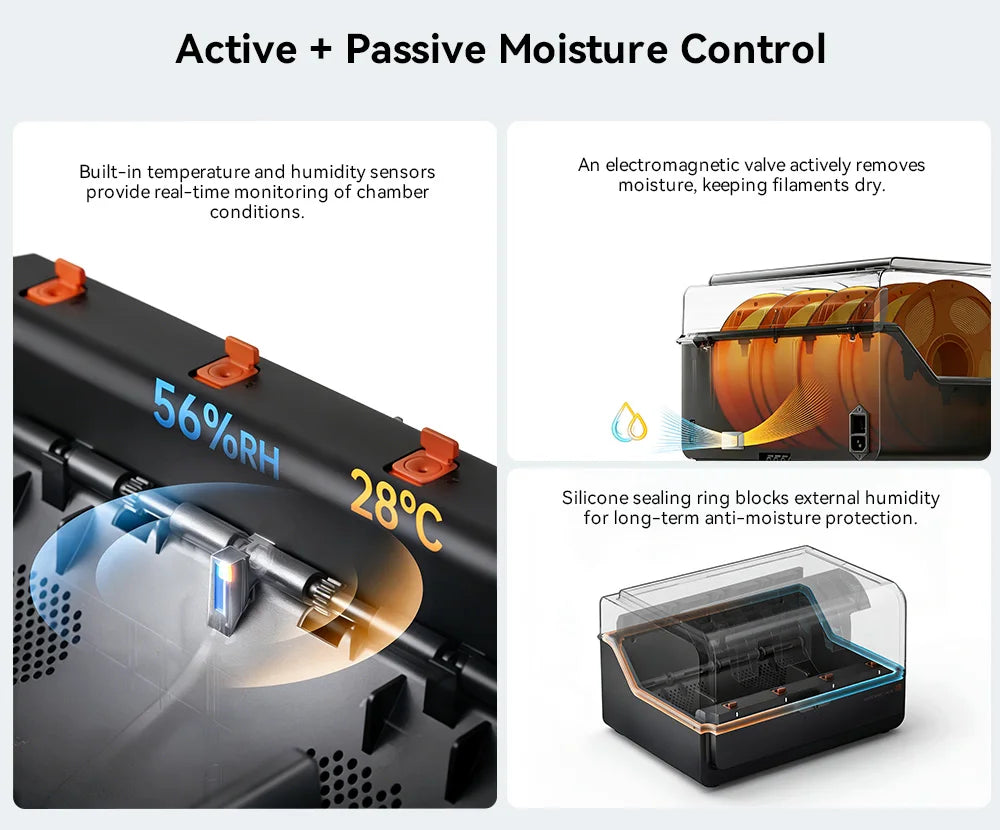 Active + Passive Moisture Control

Built-in temperature and humidity sensors provide real-time monitoring of chamber conditions.

56%RH

28°C

An electromagnetic valve actively removes moisture, keeping filaments dry.

Silicone sealing ring blocks external humidity for long-term anti-moisture protection.